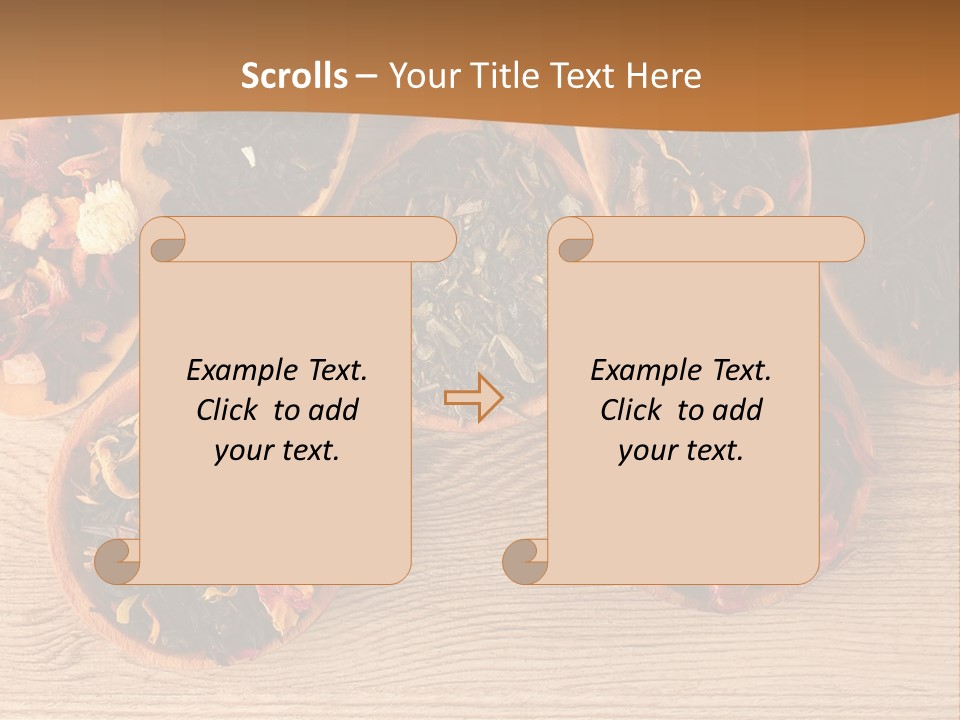 Scrolls – Your Title Text Here

Example Text. Click to add your text.

Example Text. Click to add your text.